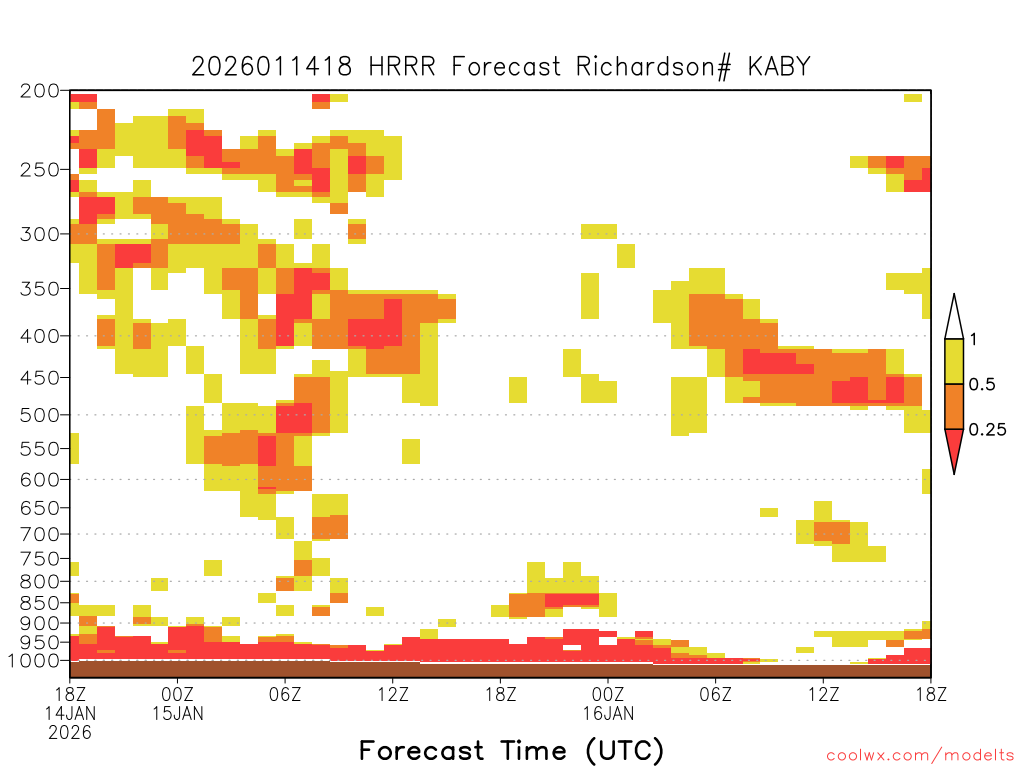 2026011418 HRRR Forecast Richardson# KABY

200
250
300
350
400
450
500
550
600
650
700
750
800
850
900
950
1000

1
0.5
0.25

18Z 14JAN 2026
00Z 15JAN
06Z
12Z
18Z
00Z 16JAN
06Z
12Z
18Z

Forecast Time (UTC)

coolwx.com/modelts